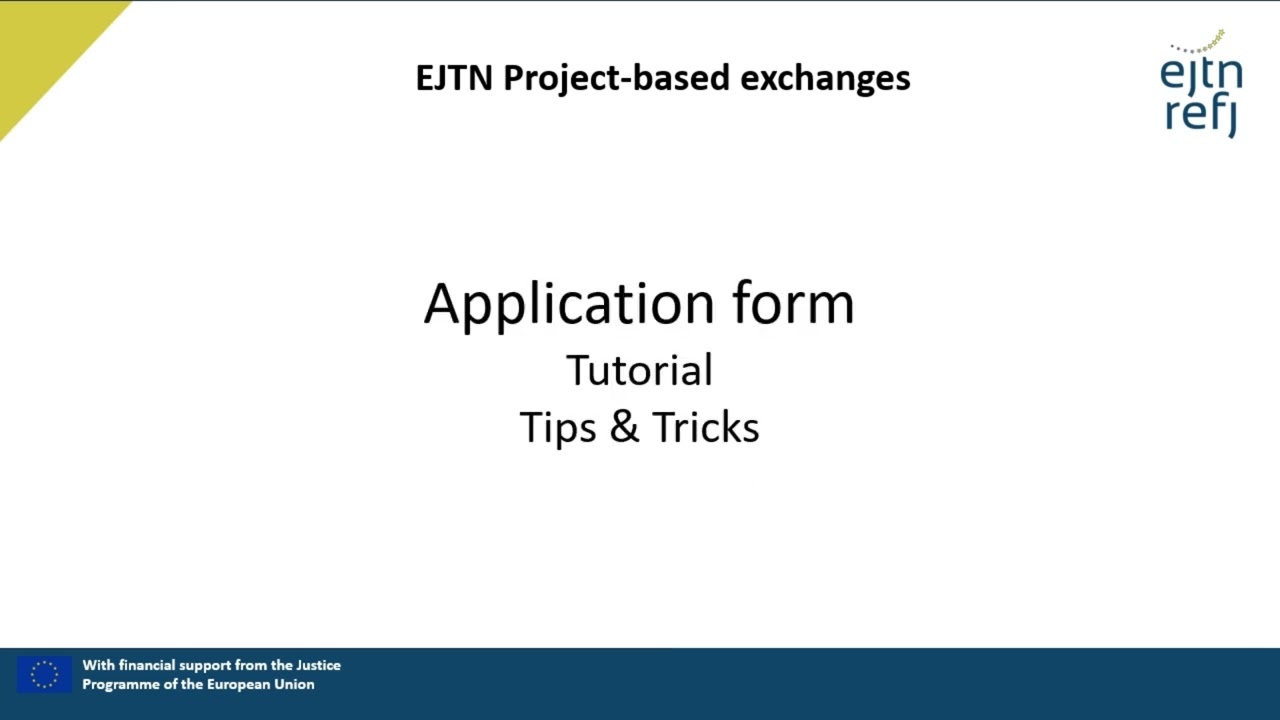 EJTN Project-based exchanges

ejtn
refj

Application form

Tutorial

Tips & Tricks

With financial support from the Justice Programme of the European Union